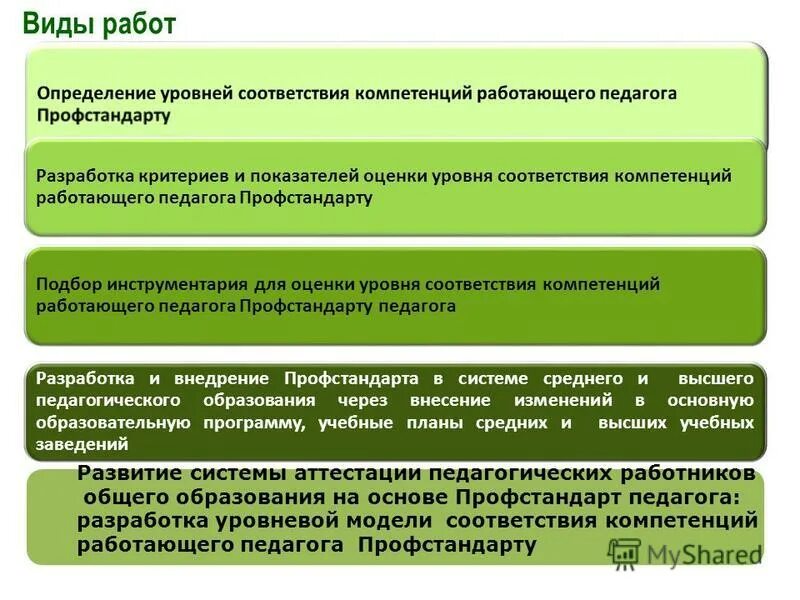 Виды работ

Определение уровней соответствия компетенций работающего педагога Профстандарту

Разработка критериев и показателей оценки уровня соответствия компетенций работающего педагога Профстандарту

Подбор инструментария для оценки уровня соответствия компетенций работающего педагога Профстандарту педагога

Разработка и внедрение Профстандарта в системе среднего и высшего педагогического образования через внесение изменений в основную образовательную программу, учебные планы средних и высших учебных заведений

Развитие системы аттестации педагогических работников общего образования на основе Профстандарт педагога: разработка уровневой модели соответствия компетенций работающего педагога Профстандарту

MyShared